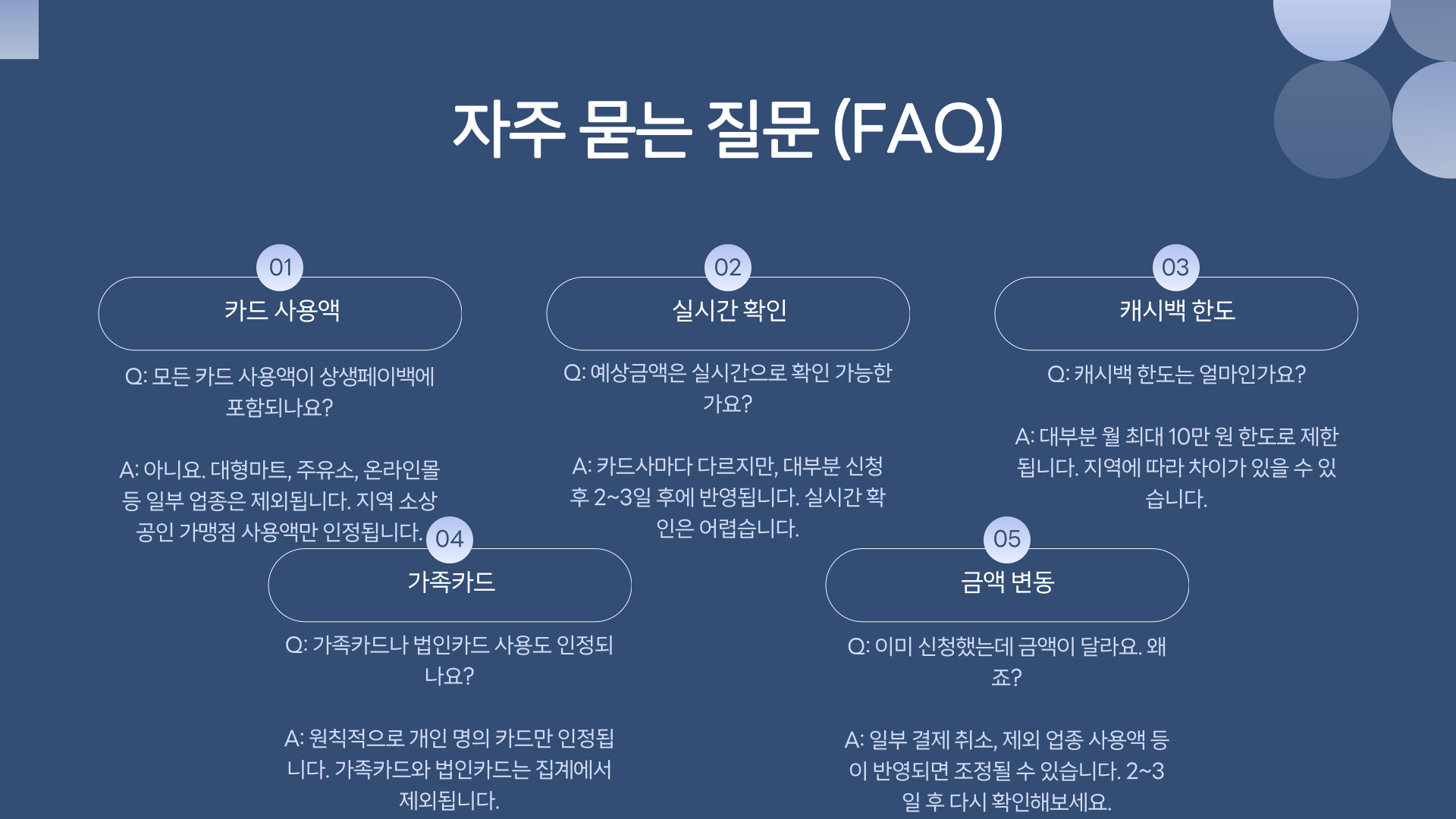 자주 묻는 질문 (FAQ)

01
카드 사용액

Q: 모든 카드 사용액이 상생페이백에 포함되나요?

A: 아니요. 대형마트, 주유소, 온라인몰 등 일부 업종은 제외됩니다. 지역 소상공인 가맹점 사용액만 인정됩니다.

02
실시간 확인

Q: 예상금액은 실시간으로 확인 가능한가요?

A: 카드사마다 다르지만, 대부분 신청 후 2~3일 후에 반영됩니다. 실시간 확인은 어렵습니다.

03
캐시백 한도

Q: 캐시백 한도는 얼마인가요?

A: 대부분 월 최대 10만 원 한도로 제한됩니다. 지역에 따라 차이가 있을 수 있습니다.

04
가족카드

Q: 가족카드나 법인카드 사용도 인정되나요?

A: 원칙적으로 개인 명의 카드만 인정됩니다. 가족카드와 법인카드는 집계에서 제외됩니다.

05
금액 변동

Q: 이미 신청했는데 금액이 달라요. 왜죠?

A: 일부 결제 취소, 제외 업종 사용액 등이 반영되면 조정될 수 있습니다. 2~3일 후 다시 확인해보세요.